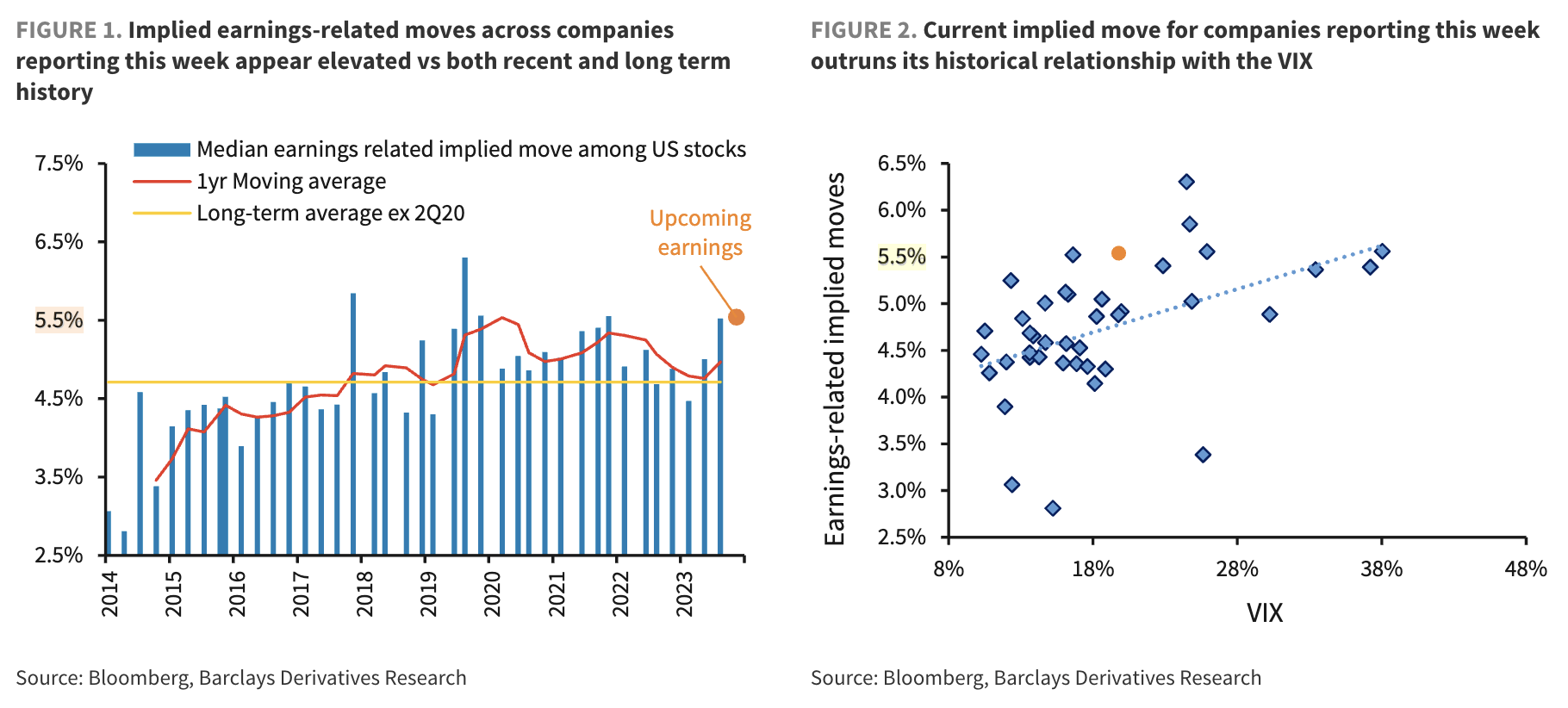 FIGURE 1. Implied earnings-related moves across companies reporting this week appear elevated vs both recent and long term history

Median earnings related implied move among US stocks
1yr Moving average
Long-term average ex 2Q20

Upcoming earnings

7.5%
6.5%
5.5%
4.5%
3.5%
2.5%

2014
2015
2016
2017
2018
2019
2020
2021
2022
2023

Source: Bloomberg, Barclays Derivatives Research

FIGURE 2. Current implied move for companies reporting this week outruns its historical relationship with the VIX

Earnings-related implied moves

6.5%
6.0%
5.5%
5.0%
4.5%
4.0%
3.5%
3.0%
2.5%

8%
18%
28%
38%
48%

VIX

Source: Bloomberg, Barclays Derivatives Research